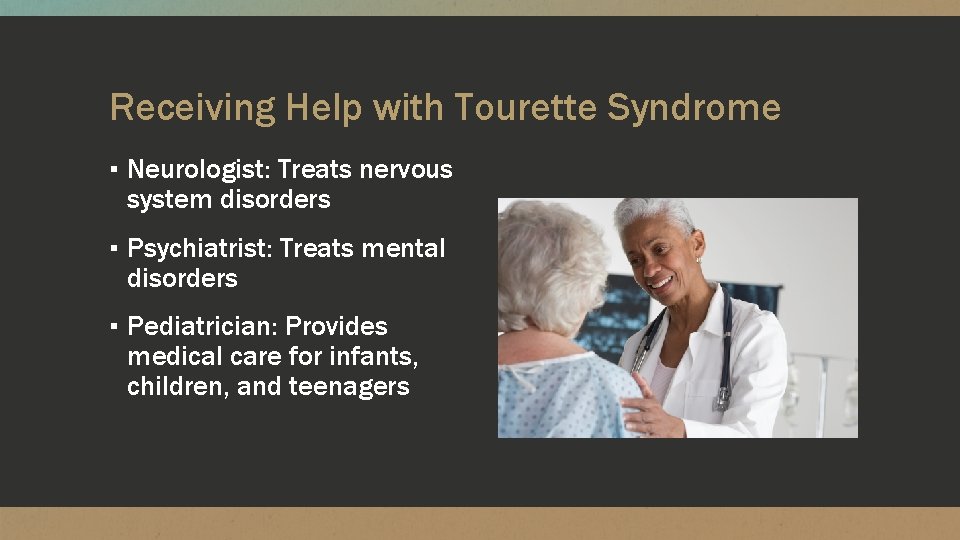 Receiving Help with Tourette Syndrome

▪ Neurologist: Treats nervous system disorders

▪ Psychiatrist: Treats mental disorders

▪ Pediatrician: Provides medical care for infants, children, and teenagers